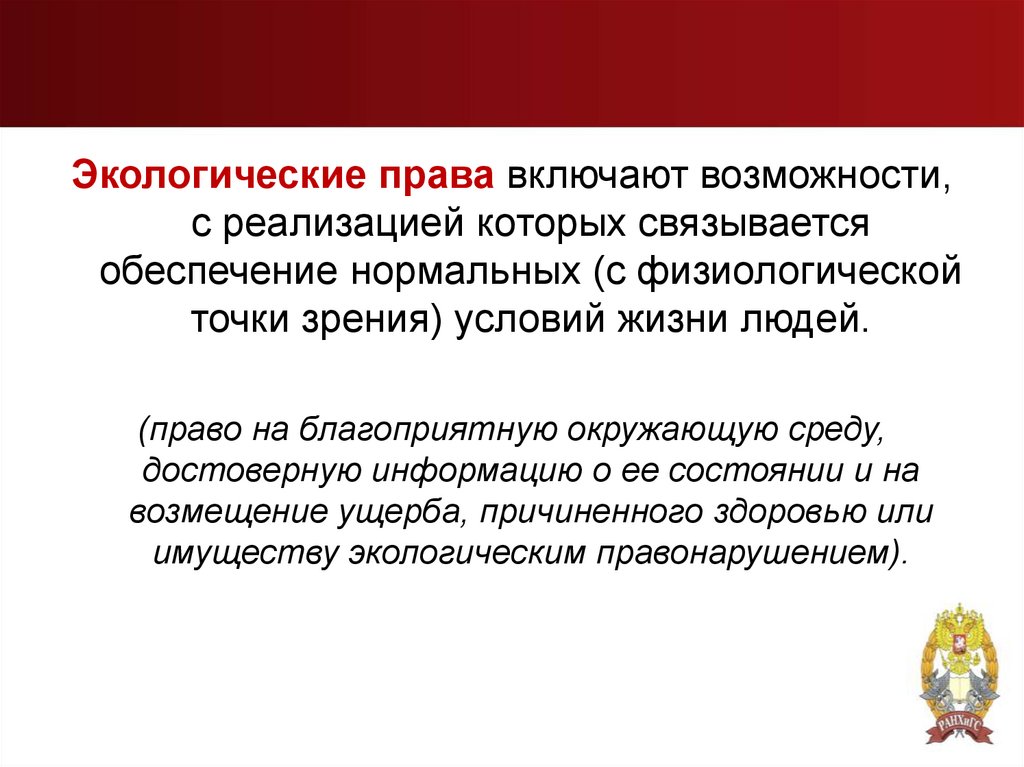 Экологические права включают возможности, с реализацией которых связывается обеспечение нормальных (с физиологической точки зрения) условий жизни людей.

(право на благоприятную окружающую среду, достоверную информацию о ее состоянии и на возмещение ущерба, причиненного здоровью или имуществу экологическим правонарушением).

РАНХиГС